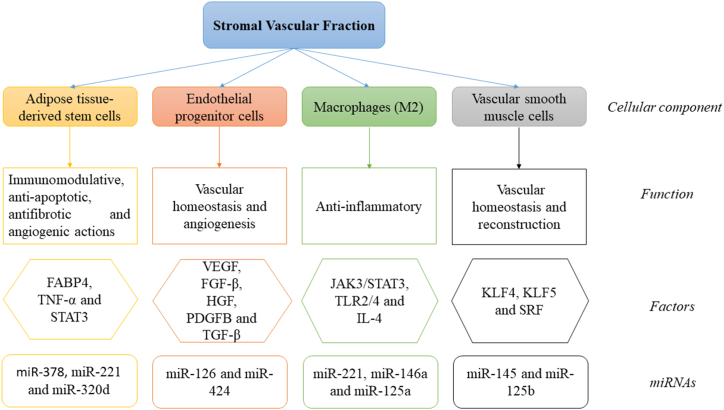 Stromal Vascular Fraction

Adipose tissue-derived stem cells

Endothelial progenitor cells

Macrophages (M2)

Vascular smooth muscle cells

Cellular component

Immunomodulative, anti-apoptotic, antifibrotic and angiogenic actions

Vascular homeostasis and angiogenesis

Anti-inflammatory

Vascular homeostasis and reconstruction

Function

FABP4, TNF-α and STAT3

VEGF, FGF-β, HGF, PDGFB and TGF-β

JAK3/STAT3, TLR2/4 and IL-4

KLF4, KLF5 and SRF

Factors

miR-378, miR-221 and miR-320d

miR-126 and miR-424

miR-221, miR-146a and miR-125a

miR-145 and miR-125b

miRNAs